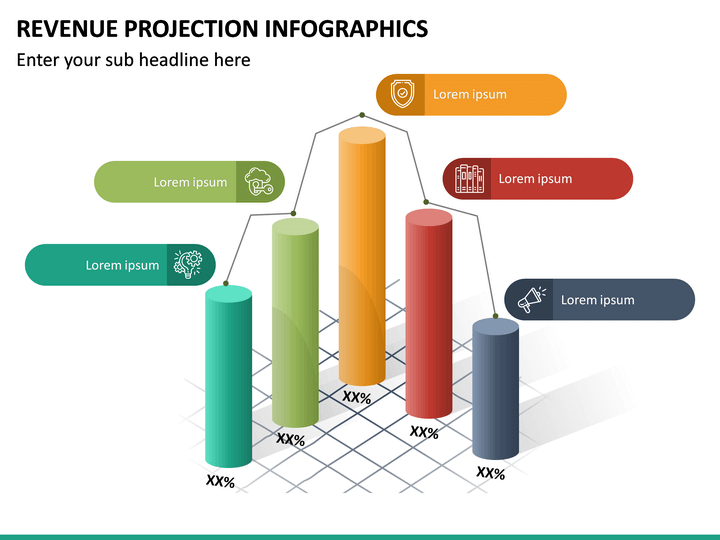 REVENUE PROJECTION INFOGRAPHICS

Enter your sub headline here

Lorem ipsum

Lorem ipsum

Lorem ipsum

Lorem ipsum

Lorem ipsum

XX%

XX%

XX%

XX%

XX%